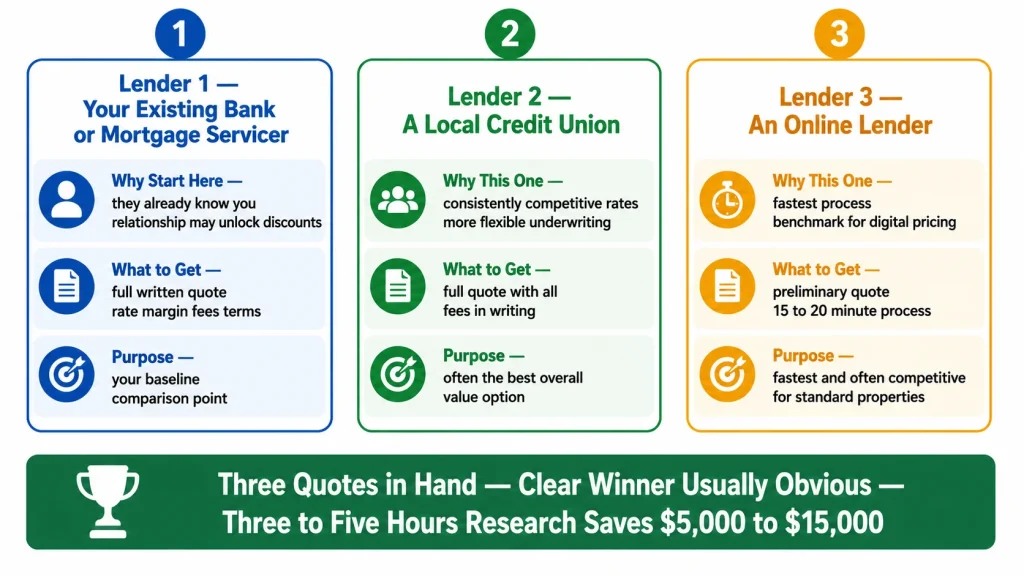 1

Lender 1 — Your Existing Bank or Mortgage Servicer

Why Start Here — they already know you relationship may unlock discounts

What to Get — full written quote rate margin fees terms

Purpose — your baseline comparison point

2

Lender 2 — A Local Credit Union

Why This One — consistently competitive rates more flexible underwriting

What to Get — full quote with all fees in writing

Purpose — often the best overall value option

3

Lender 3 — An Online Lender

Why This One — fastest process benchmark for digital pricing

What to Get — preliminary quote 15 to 20 minute process

Purpose — fastest and often competitive for standard properties

Three Quotes in Hand — Clear Winner Usually Obvious — Three to Five Hours Research Saves \$5,000 to \$15,000